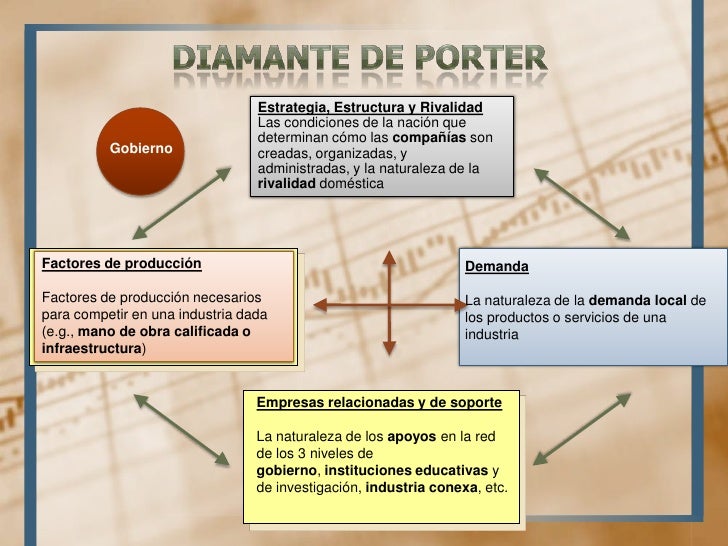 DIAMANTE DE PORTER

Gobierno

Estrategia, Estructura y Rivalidad
Las condiciones de la nación que determinan cómo las compañías son creadas, organizadas, y administradas, y la naturaleza de la rivalidad doméstica

Factores de producción

Factores de producción necesarios para competir en una industria dada (e.g., mano de obra calificada o infraestructura)

Demanda

La naturaleza de la demanda local de los productos o servicios de una industria

Empresas relacionadas y de soporte

La naturaleza de los apoyos en la red de los 3 niveles de gobierno, instituciones educativas y de investigación, industria conexa, etc.